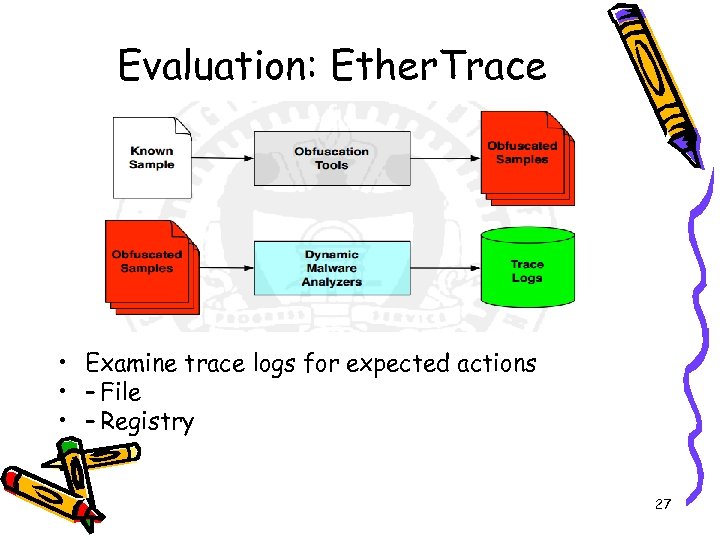 Evaluation: EtherTrace

Known Sample

Obfuscation Tools

Obfuscated Samples

Obfuscated Samples

Dynamic Malware Analyzers

Trace Logs

PROGRESS SERVICE

• Examine trace logs for expected actions
• – File
• – Registry

27